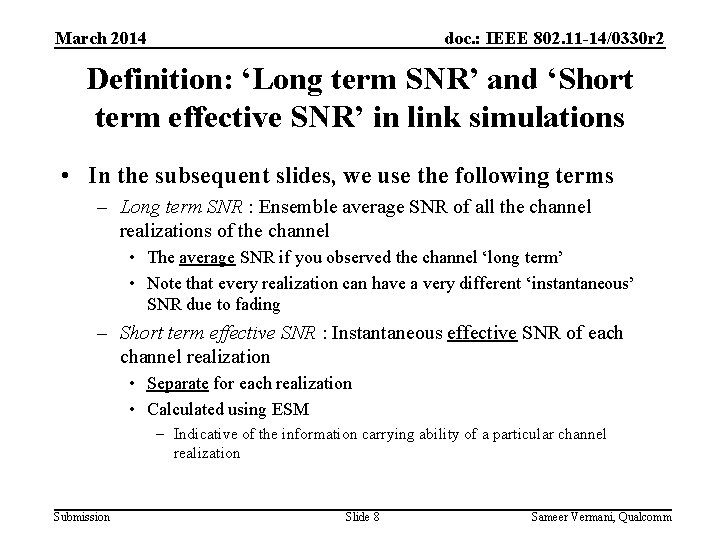 March 2014

doc.: IEEE 802.11-14/0330r2

Definition: ‘Long term SNR’ and ‘Short term effective SNR’ in link simulations

• In the subsequent slides, we use the following terms
– Long term SNR : Ensemble average SNR of all the channel realizations of the channel
• The average SNR if you observed the channel ‘long term’
• Note that every realization can have a very different ‘instantaneous’ SNR due to fading
– Short term effective SNR : Instantaneous effective SNR of each channel realization
• Separate for each realization
• Calculated using ESM
– Indicative of the information carrying ability of a particular channel realization

Submission

Slide 8

Sameer Vermani, Qualcomm